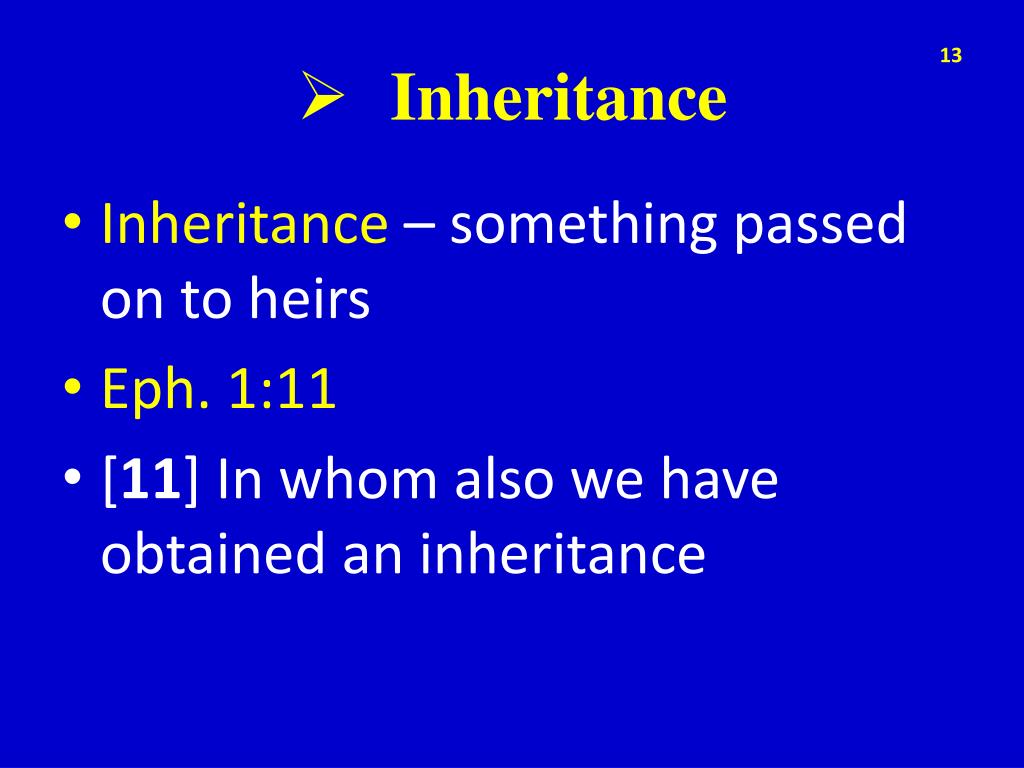 13

➢ Inheritance

• Inheritance – something passed on to heirs
• Eph. 1:11
• [11] In whom also we have obtained an inheritance